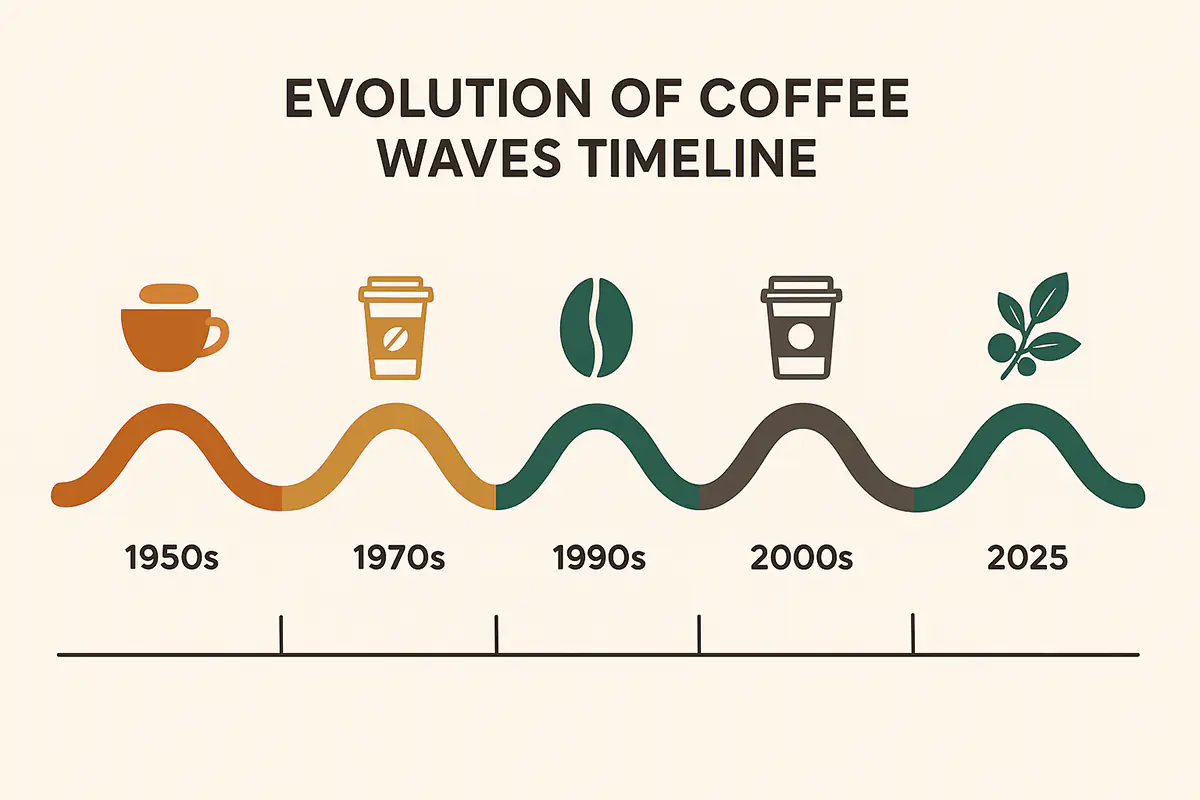 EVOLUTION OF COFFEE WAVES TIMELINE

1950s

1970s

1990s

2000s

2025